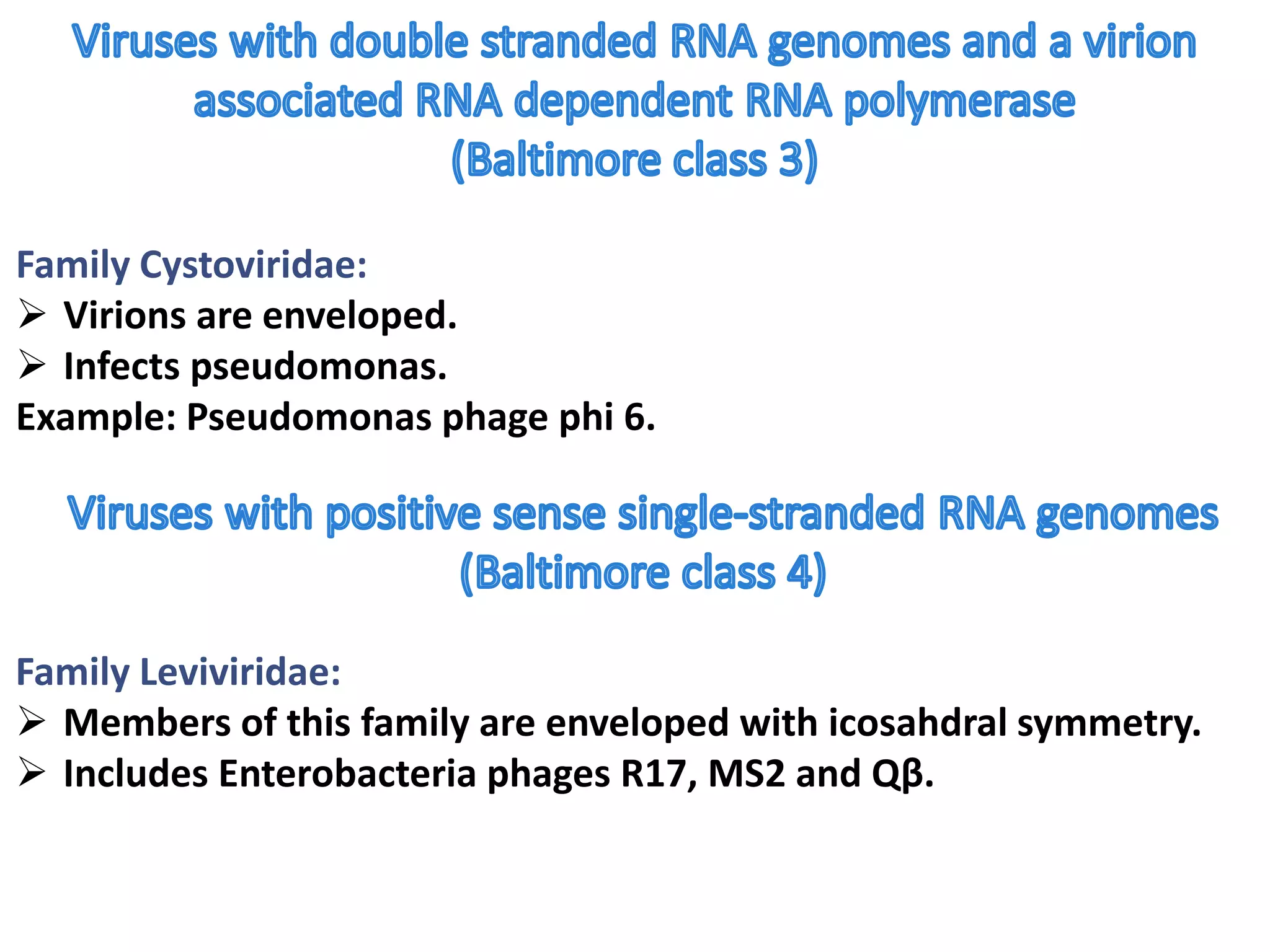 Viruses with double stranded RNA genomes and a virion associated RNA dependent RNA polymerase
(Baltimore class 3)

Family Cystoviridae:
➢ Virions are enveloped.
➢ Infects pseudomonas.
Example: Pseudomonas phage phi 6.

Viruses with positive sense single-stranded RNA genomes
(Baltimore class 4)

Family Leviviridae:
➢ Members of this family are enveloped with icosahdral symmetry.
➢ Includes Enterobacteria phages R17, MS2 and Qβ.